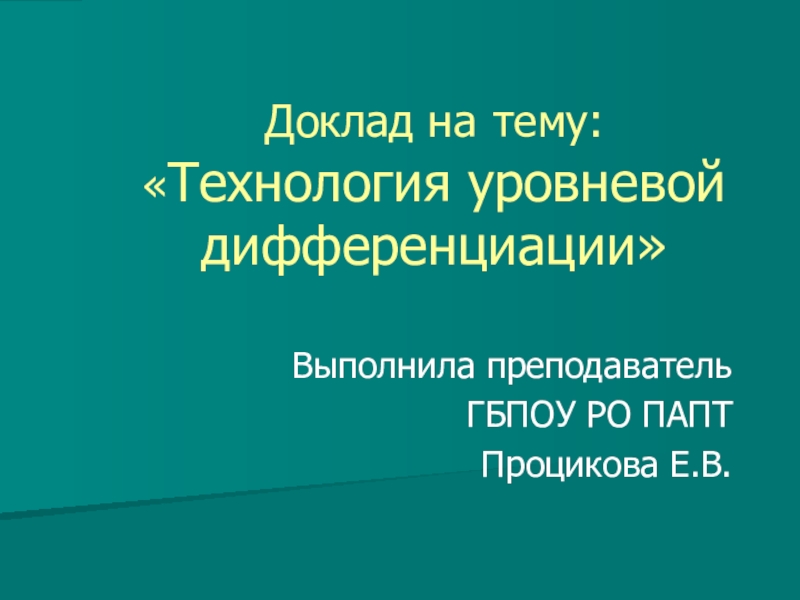 Доклад на тему: «Технология уровневой дифференциации»

Выполнила преподаватель
ГБПОУ РО ПАПТ
Процикова Е.В.